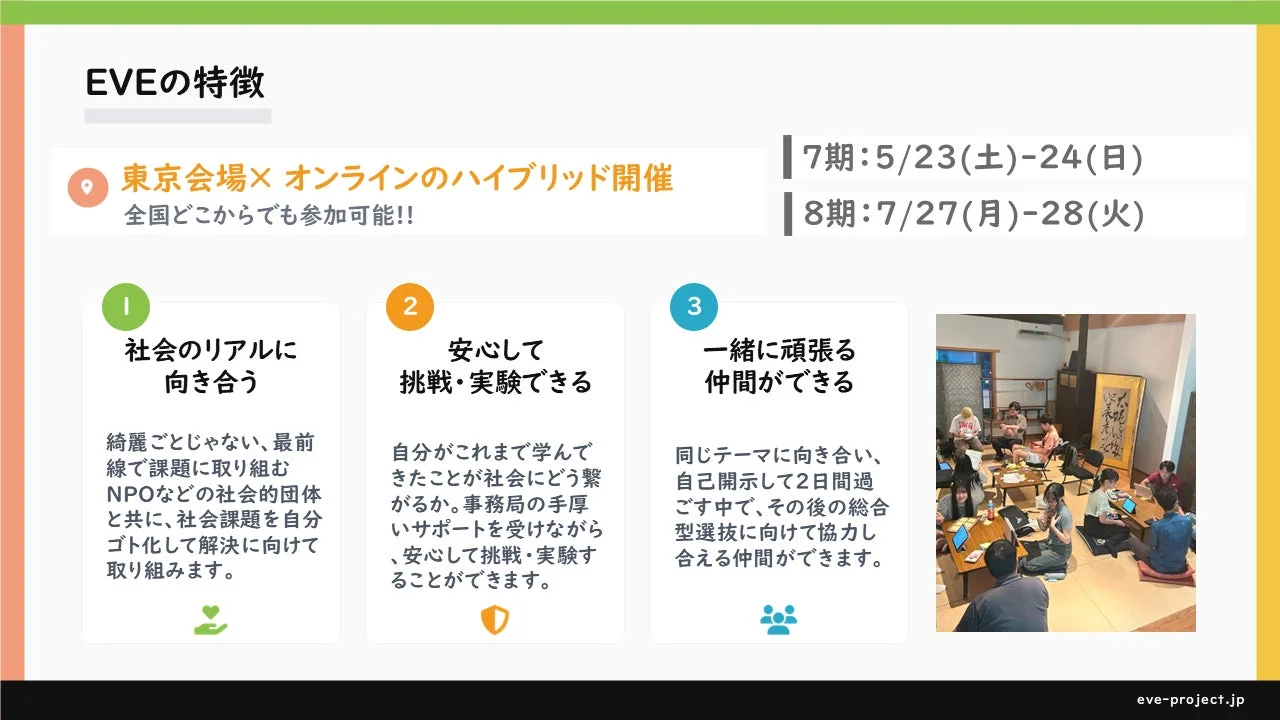 EVEの特徴

東京会場× オンラインのハイブリッド開催
全国どこからでも参加可能!!

7期:5/23(土)-24(日)

8期:7/27(月)-28(火)

1
社会のリアルに向き合う

綺麗ごとじゃない、最前線で課題に取り組むNPOなどの社会的団体と共に、社会課題を自分ゴト化して解決に向けて取り組みます。

2
安心して挑戦・実験できる

自分がこれまで学んできたことが社会にどう繋がるか。事務局の手厚いサポートを受けながら、安心して挑戦・実験することができます。

3
一緒に頑張る仲間ができる

同じテーマに向き合い、自己開示して2日間過ごす中で、その後の総合型選抜に向けて協力し合える仲間ができます。

eve-project.jp